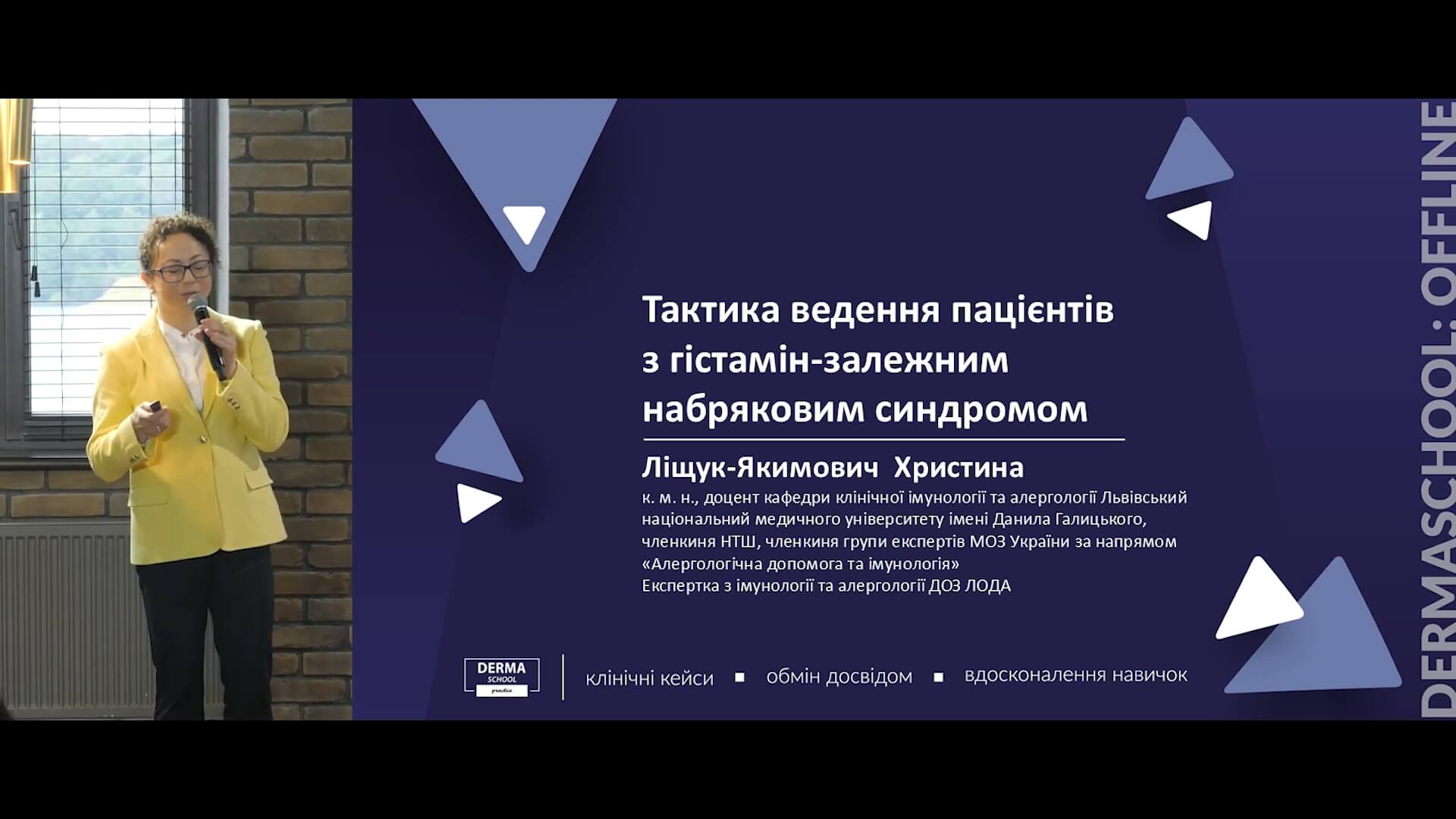 Тактика ведення пацієнтів з гістамін-залежним набряковим синдромом

Ліщук-Якимович Христина

к. м. н., доцент кафедри клінічної імунології та алергології Львівський національний медичного університету імені Данила Галицького, членкиня НТШ, членкиня групи експертів МОЗ України за напрямом «Алергологічна допомога та імунологія»
Експертка з імунології та алергології ДОЗ ЛОДА

DERMA SCHOOL practice

клінічні кейси ▪ обмін досвідом ▪ вдосконалення навичок

DERMASCHOOL: OFFLINE